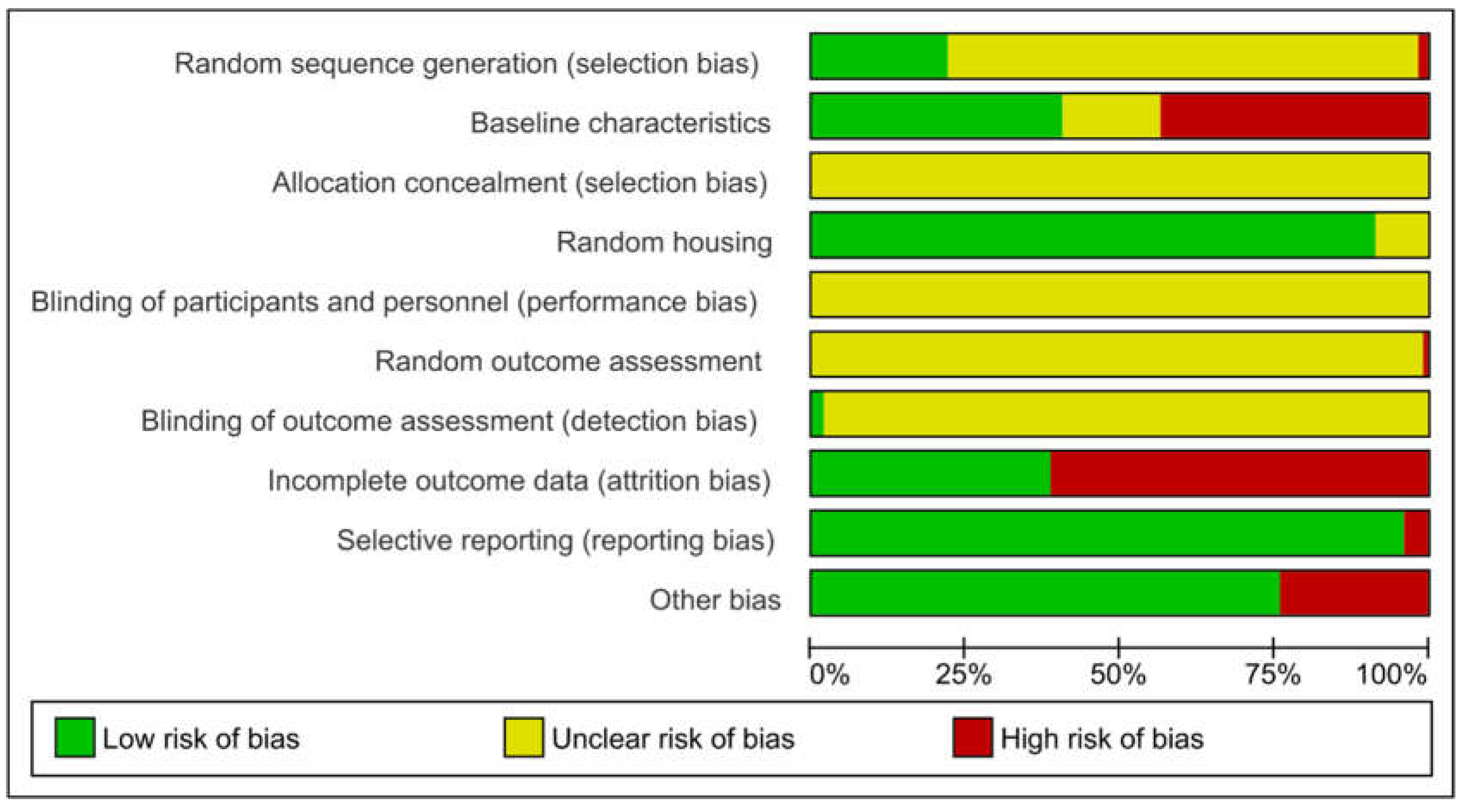 Random sequence generation (selection bias)
Baseline characteristics
Allocation concealment (selection bias)
Random housing
Blinding of participants and personnel (performance bias)
Random outcome assessment
Blinding of outcome assessment (detection bias)
Incomplete outcome data (attrition bias)
Selective reporting (reporting bias)
Other bias

0% 25% 50% 75% 100%

Low risk of bias
Unclear risk of bias
High risk of bias